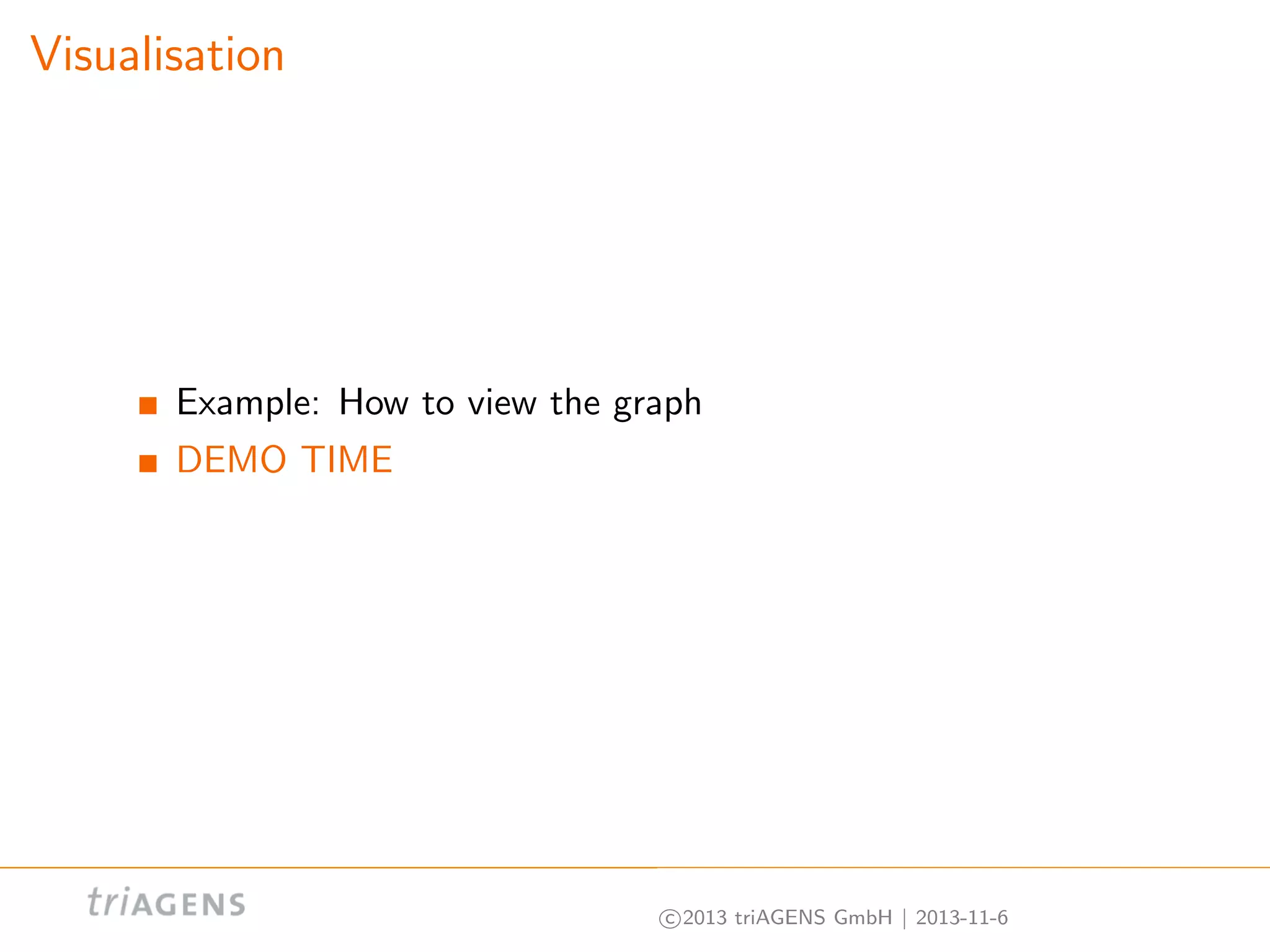 Visualisation

■ Example: How to view the graph
■ DEMO TIME

triAGENS

©2013 triAGENS GmbH | 2013-11-6